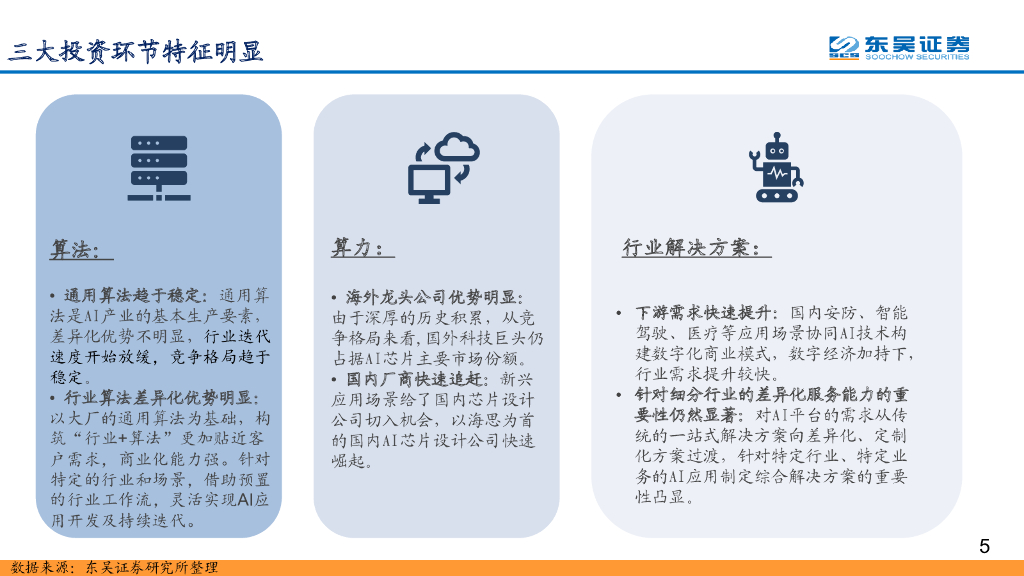 三大投资环节特征明显

东吴证券
SOOCHOW SECURITIES

算法：

• 通用算法趋于稳定：通用算法是AI产业的基本生产要素，差异化优势不明显，行业迭代速度开始放缓，竞争格局趋于稳定。
• 行业算法差异化优势明显：以大厂的通用算法为基础，构筑“行业+算法”更加贴近客户需求，商业化能力强。针对特定的行业和场景，借助预置的行业工作流，灵活实现AI应用开发及持续迭代。

算力：

• 海外龙头公司优势明显：由于深厚的历史积累，从竞争格局来看，国外科技巨头仍占据AI芯片主要市场份额。
• 国内厂商快速追赶：新兴应用场景给了国内芯片设计公司切入机会，以海思为首的国内AI芯片设计公司快速崛起。

行业解决方案：

• 下游需求快速提升：国内安防、智能驾驶、医疗等应用场景协同AI技术构建数字化商业模式，数字经济加持下，行业需求提升较快。
• 针对细分行业的差异化服务能力的重要性仍然显著：对AI平台的需求从传统的一站式解决方案向差异化、定制化方案过渡，针对特定行业、特定业务的AI应用制定综合解决方案的重要性凸显。

5

数据来源：东吴证券研究所整理